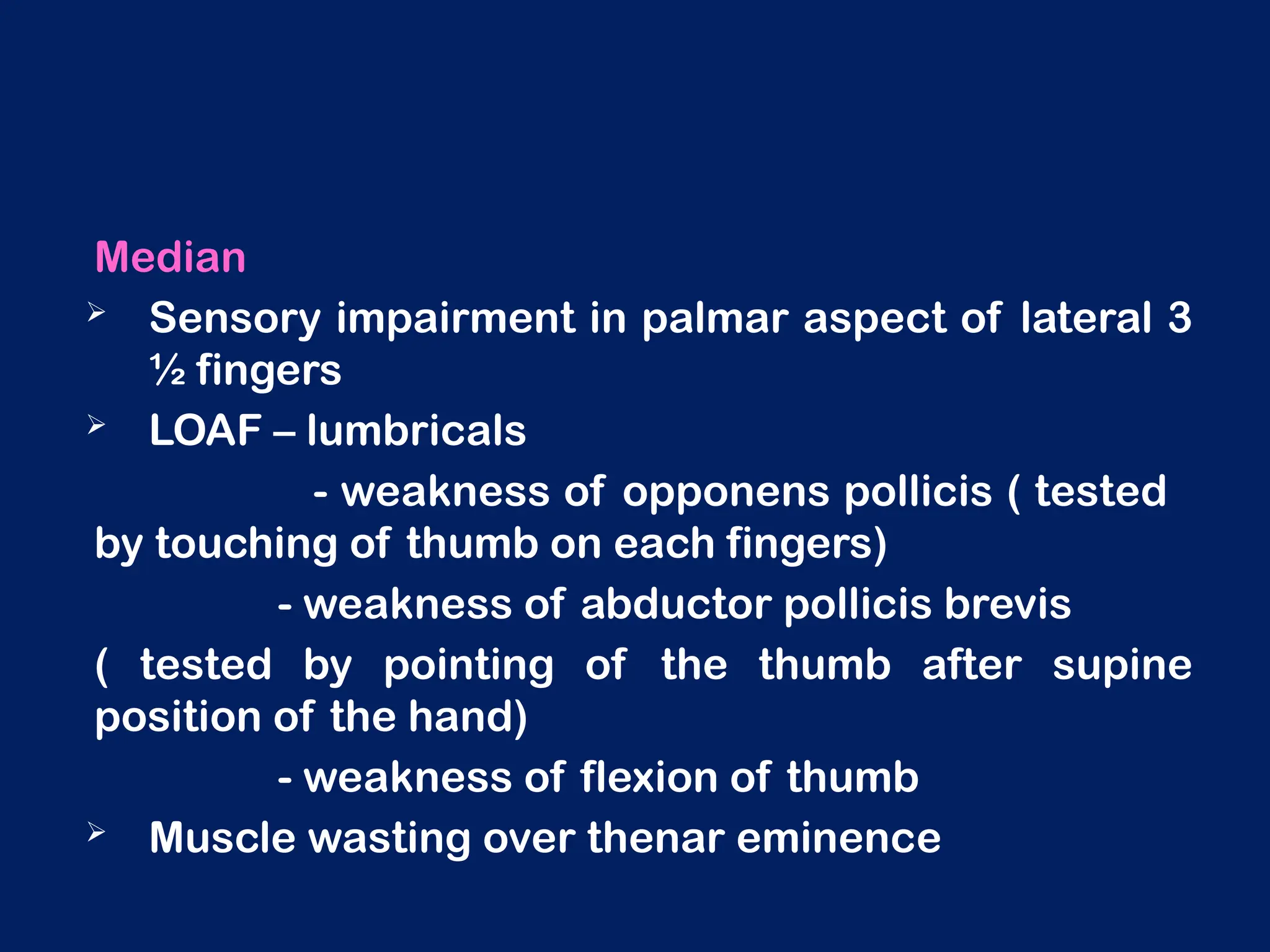 Median

➢ Sensory impairment in palmar aspect of lateral 3 ½ fingers

➢ LOAF – lumbricals

- weakness of opponens pollicis ( tested by touching of thumb on each fingers)

- weakness of abductor pollicis brevis ( tested by pointing of the thumb after supine position of the hand)

- weakness of flexion of thumb

➢ Muscle wasting over thenar eminence